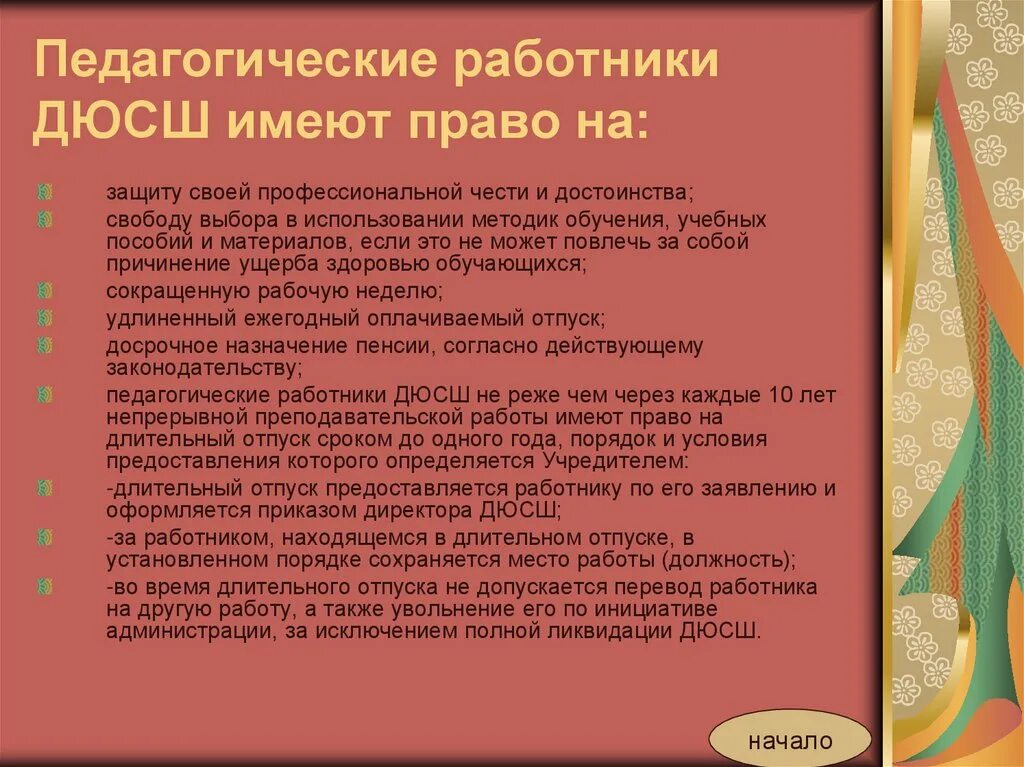 Педагогические работники ДЮСШ имеют право на:

защиту своей профессиональной чести и достоинства;

свободу выбора в использовании методик обучения, учебных пособий и материалов, если это не может повлечь за собой причинение ущерба здоровью обучающихся;

сокращенную рабочую неделю;

удлиненный ежегодный оплачиваемый отпуск;

досрочное назначение пенсии, согласно действующему законодательству;

педагогические работники ДЮСШ не реже чем через каждые 10 лет непрерывной преподавательской работы имеют право на длительный отпуск сроком до одного года, порядок и условия предоставления которого определяется Учредителем:

-длительный отпуск предоставляется работнику по его заявлению и оформляется приказом директора ДЮСШ;

-за работником, находящемся в длительном отпуске, в установленном порядке сохраняется место работы (должность);

-во время длительного отпуска не допускается перевод работника на другую работу, а также увольнение его по инициативе администрации, за исключением полной ликвидации ДЮСШ.

начало